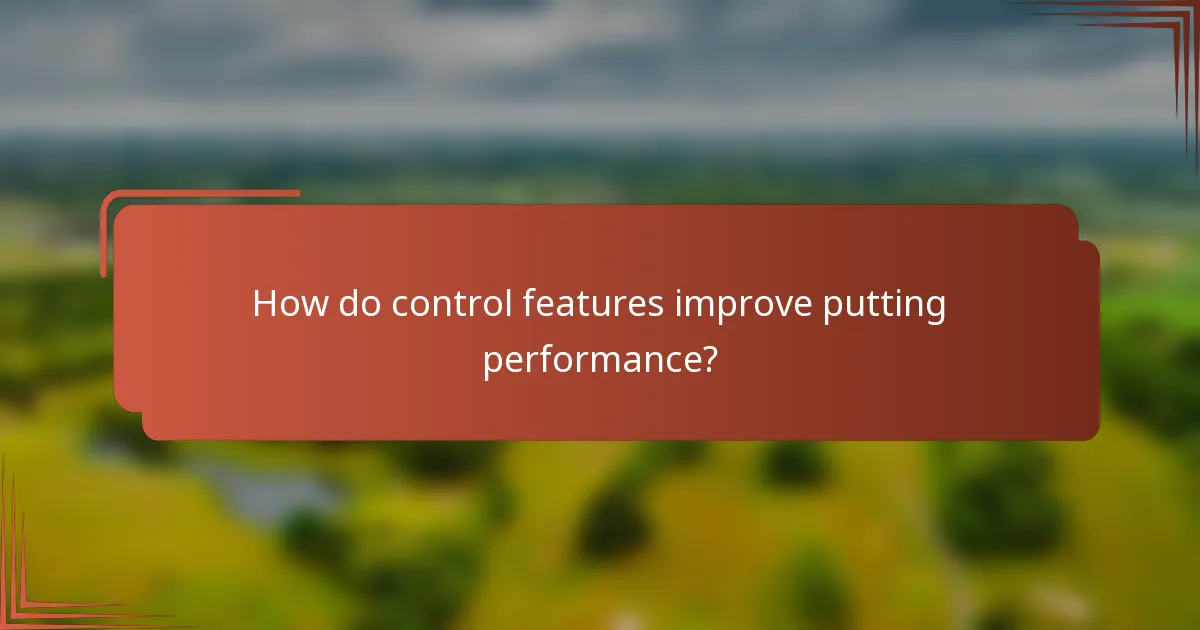 How do control features improve putting performance?